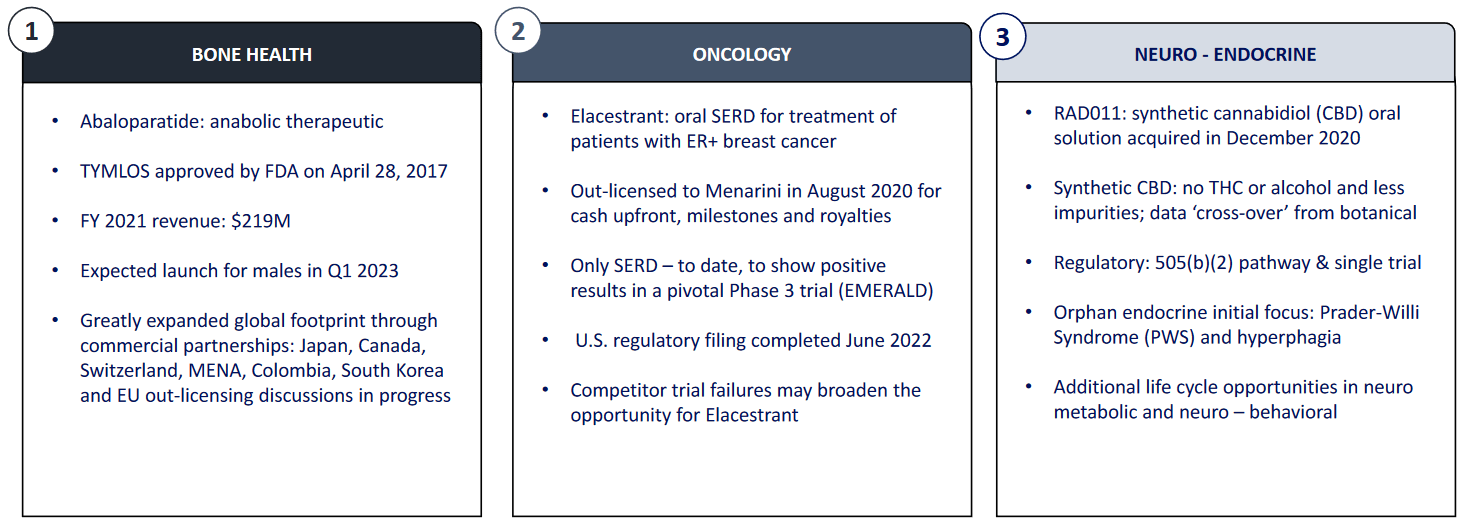 1

BONE HEALTH

• Abaloparatide: anabolic therapeutic
• TYMLOS approved by FDA on April 28, 2017
• FY 2021 revenue: $219M
• Expected launch for males in Q1 2023
• Greatly expanded global footprint through commercial partnerships: Japan, Canada, Switzerland, MENA, Colombia, South Korea and EU out-licensing discussions in progress

2

ONCOLOGY

• Elacestrant: oral SERD for treatment of patients with ER+ breast cancer
• Out-licensed to Menarini in August 2020 for cash upfront, milestones and royalties
• Only SERD – to date, to show positive results in a pivotal Phase 3 trial (EMERALD)
• U.S. regulatory filing completed June 2022
• Competitor trial failures may broaden the opportunity for Elacestrant

3

NEURO - ENDOCRINE

• RAD011: synthetic cannabidiol (CBD) oral solution acquired in December 2020
• Synthetic CBD: no THC or alcohol and less impurities; data 'cross-over' from botanical
• Regulatory: 505(b)(2) pathway & single trial
• Orphan endocrine initial focus: Prader-Willi Syndrome (PWS) and hyperphagia
• Additional life cycle opportunities in neuro metabolic and neuro – behavioral